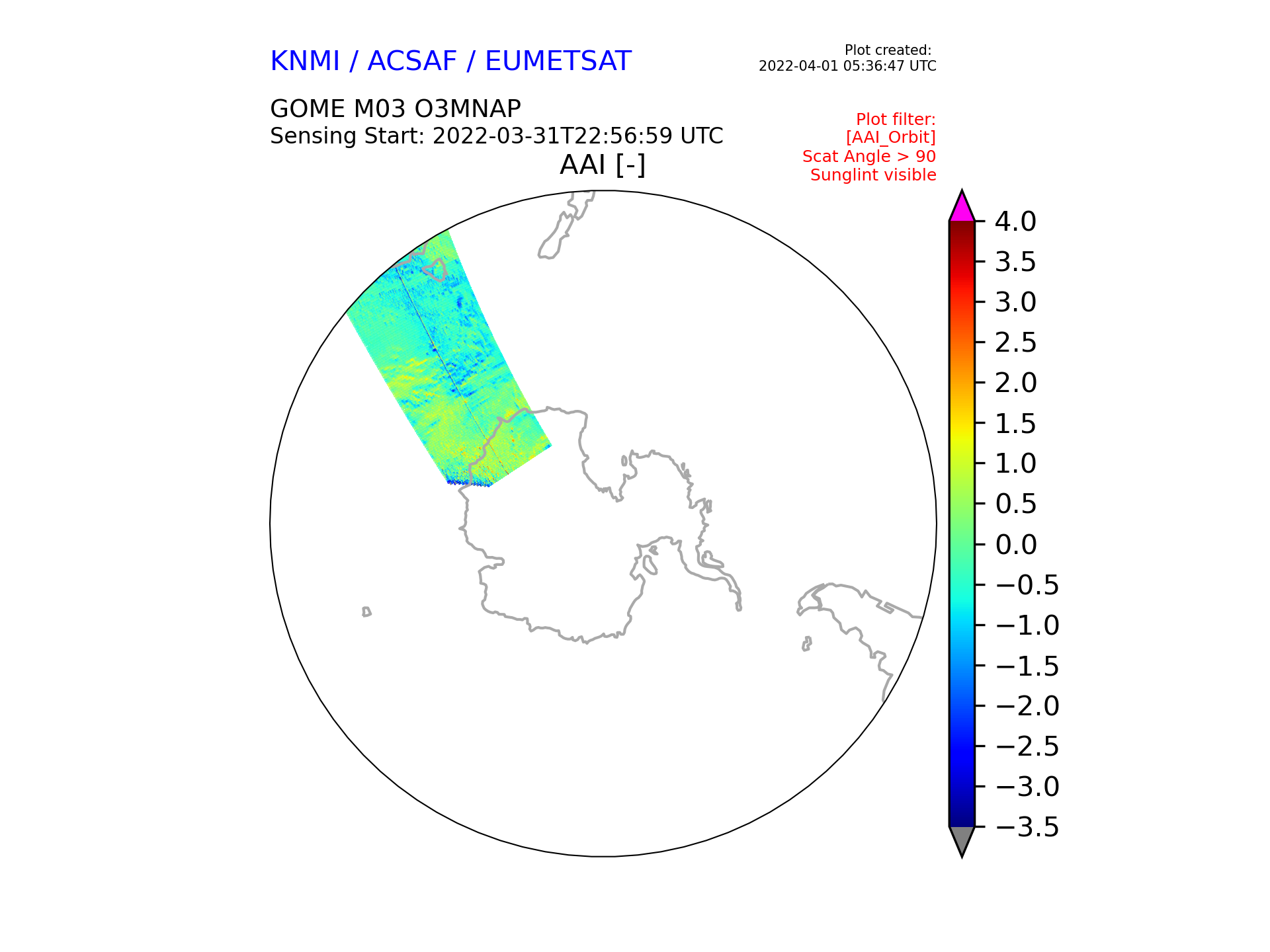 KNMI / ACSAF / EUMETSAT

Plot created:
2022-04-01 05:36:47 UTC

GOME M03 O3MNAP
Sensing Start: 2022-03-31T22:56:59 UTC

Plot filter:
[AAI_Orbit]
Scat Angle > 90
Sunglint visible

AAI [-]

4.0
3.5
3.0
2.5
2.0
1.5
1.0
0.5
0.0
−0.5
−1.0
−1.5
−2.0
−2.5
−3.0
−3.5